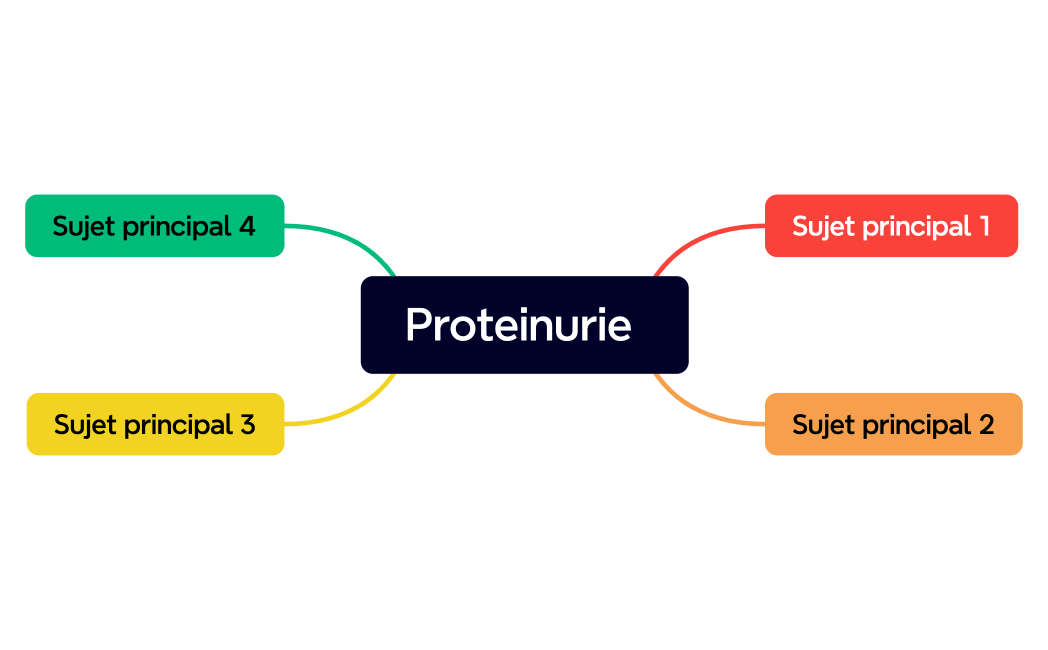 Proteinurie

Sujet principal 1

Sujet principal 2

Sujet principal 3

Sujet principal 4